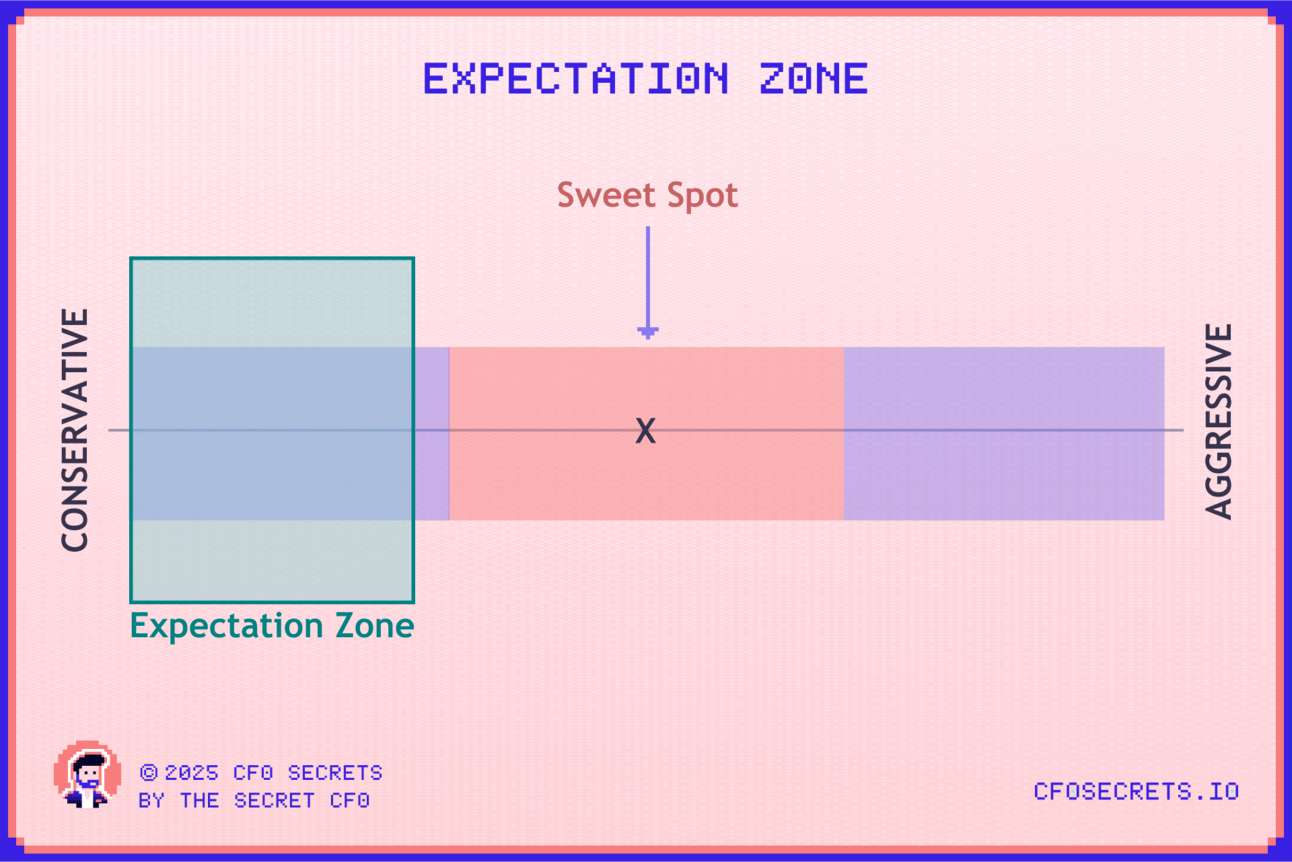 EXPECTATION ZONE

Sweet Spot

CONSERVATIVE

X

AGGRESSIVE

Expectation Zone

© 2025 CFO SECRETS
BY THE SECRET CFO

CFOSECRETS.IO